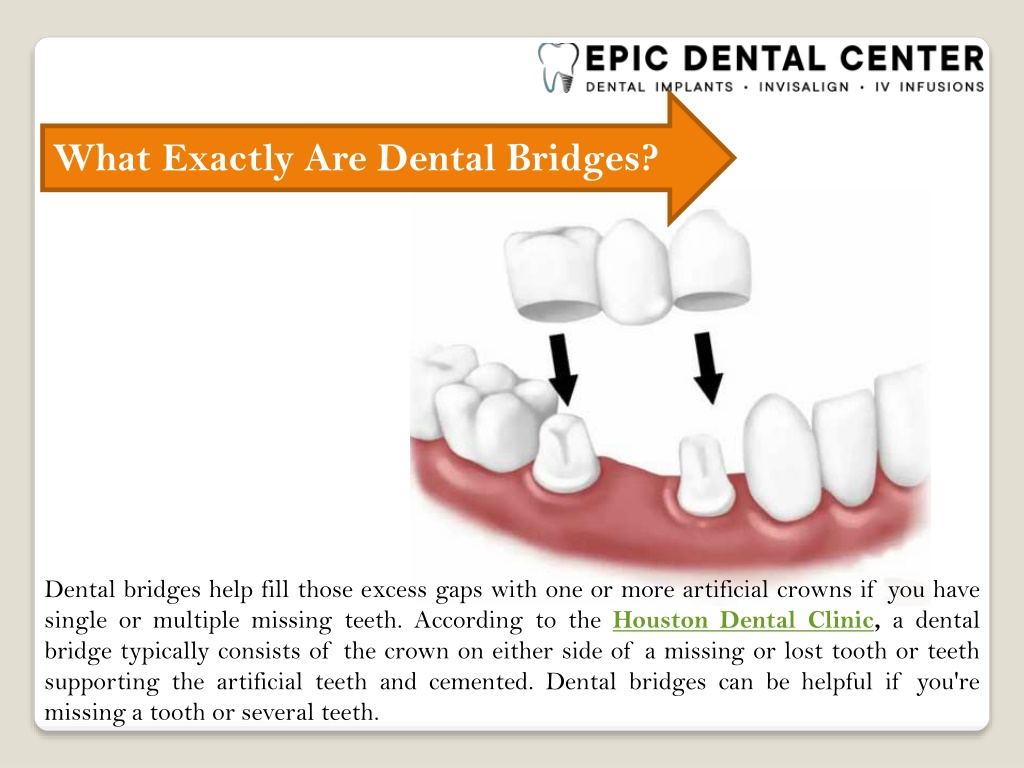 EPIC DENTAL CENTER
DENTAL IMPLANTS • INVISALIGN • IV INFUSIONS

What Exactly Are Dental Bridges?

Dental bridges help fill those excess gaps with one or more artificial crowns if you have single or multiple missing teeth. According to the Houston Dental Clinic, a dental bridge typically consists of the crown on either side of a missing or lost tooth or teeth supporting the artificial teeth and cemented. Dental bridges can be helpful if you're missing a tooth or several teeth.